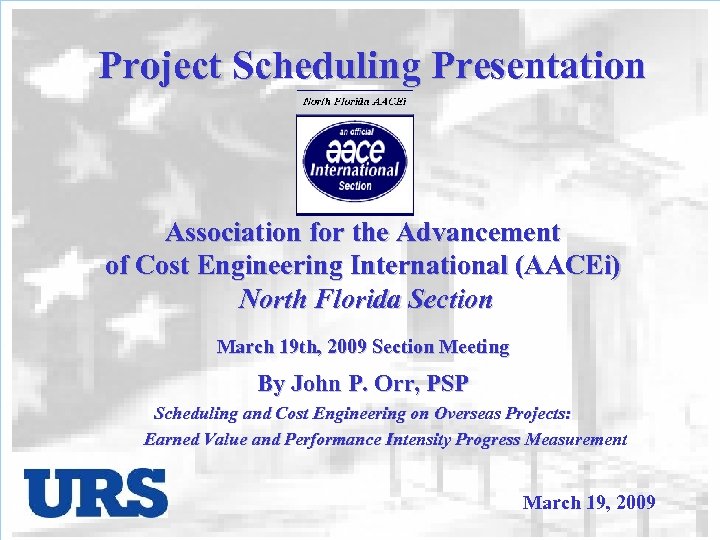 Project Scheduling Presentation

North Florida AACEi

an official
aace
International
Section

Association for the Advancement of Cost Engineering International (AACEi)
North Florida Section

March 19th, 2009 Section Meeting

By John P. Orr, PSP

Scheduling and Cost Engineering on Overseas Projects:
Earned Value and Performance Intensity Progress Measurement

URS

March 19, 2009